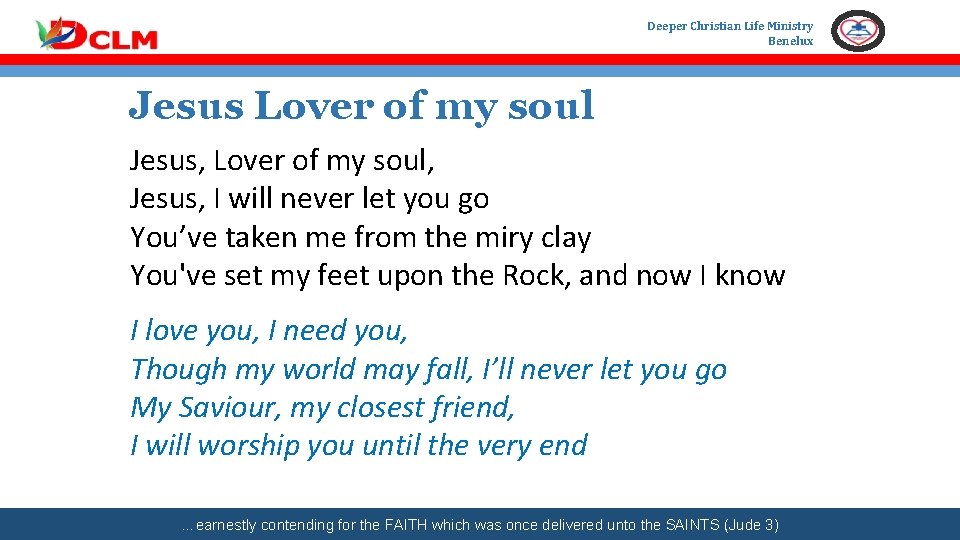 DCLM

Deeper Christian Life Ministry
Benelux

Jesus Lover of my soul

Jesus, Lover of my soul,
Jesus, I will never let you go
You’ve taken me from the miry clay
You've set my feet upon the Rock, and now I know

I love you, I need you,
Though my world may fall, I’ll never let you go
My Saviour, my closest friend,
I will worship you until the very end

...earnestly contending for the FAITH which was once delivered unto the SAINTS (Jude 3)